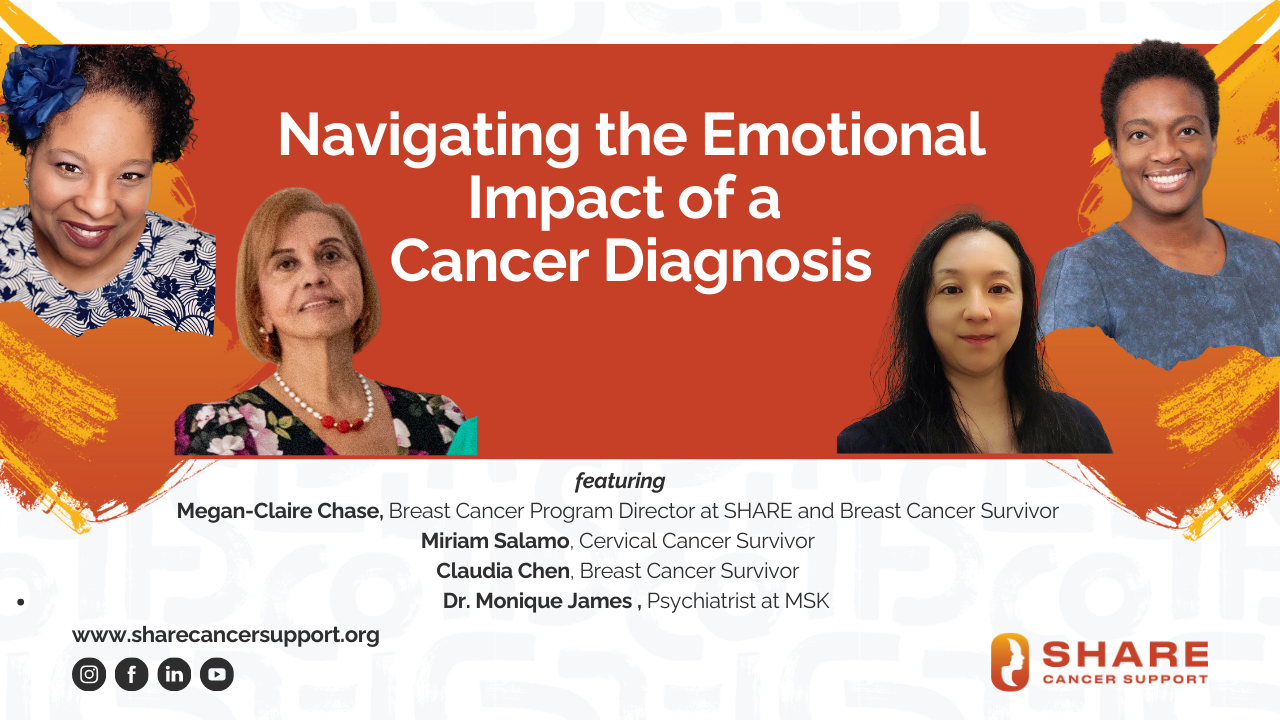 Navigating the Emotional Impact of a Cancer Diagnosis

featuring

Megan-Claire Chase, Breast Cancer Program Director at SHARE and Breast Cancer Survivor

Miriam Salamo, Cervical Cancer Survivor

Claudia Chen, Breast Cancer Survivor

• Dr. Monique James , Psychiatrist at MSK

www.sharecancersupport.org

SHARE
CANCER SUPPORT